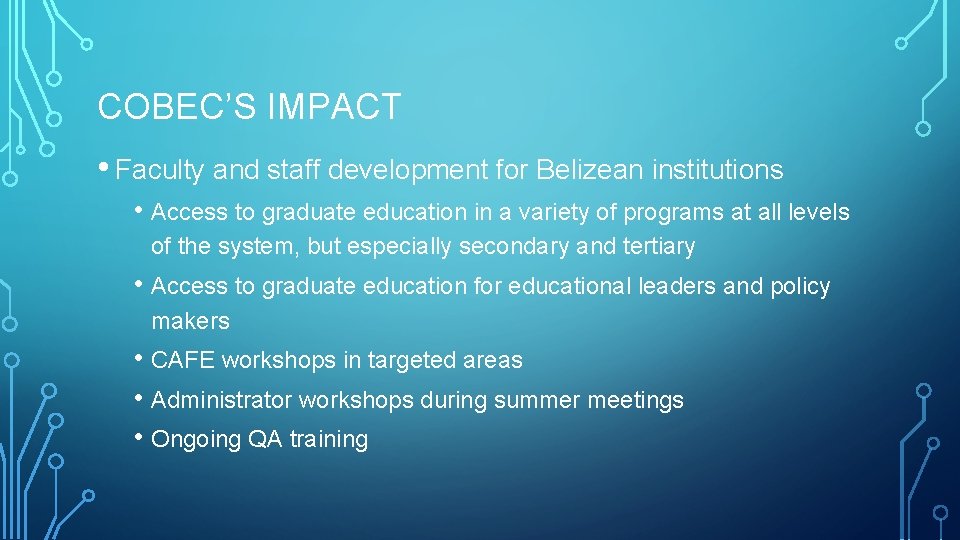 COBEC'S IMPACT

• Faculty and staff development for Belizean institutions

• Access to graduate education in a variety of programs at all levels of the system, but especially secondary and tertiary

• Access to graduate education for educational leaders and policy makers

• CAFE workshops in targeted areas

• Administrator workshops during summer meetings

• Ongoing QA training